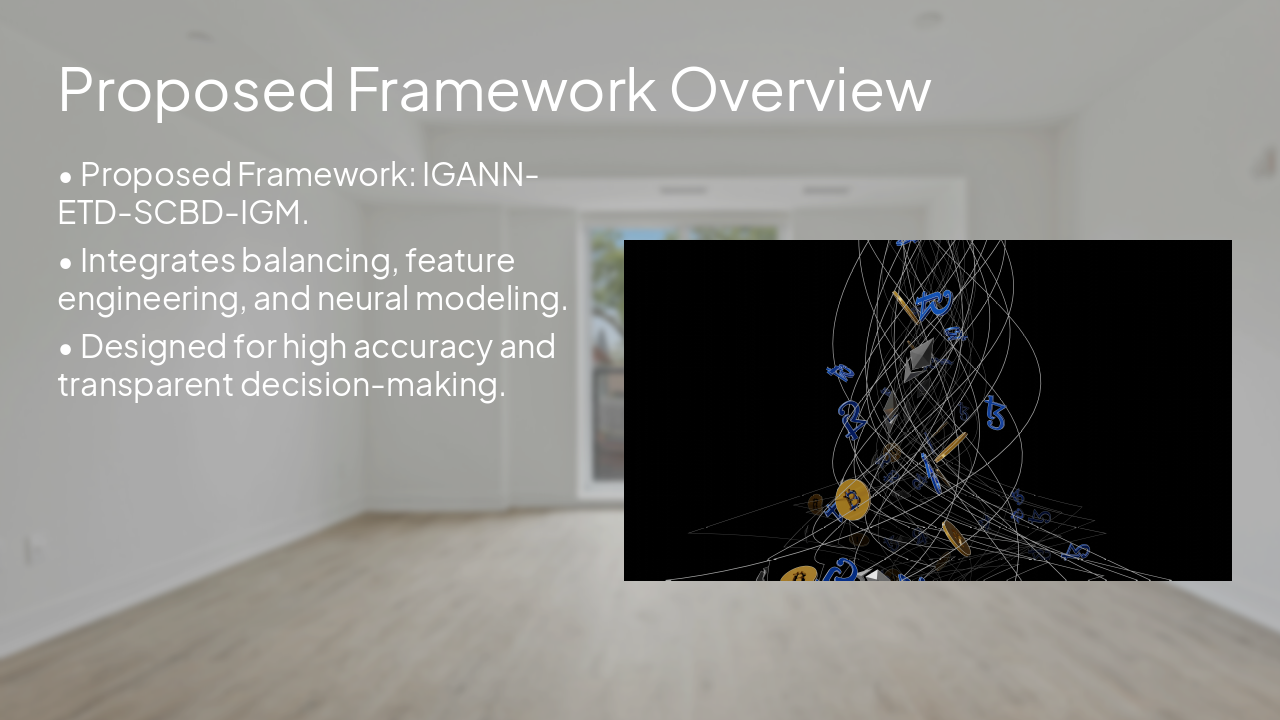 Proposed Framework Overview

• Proposed Framework: IGANN-ETD-SCBD-IGM.

• Integrates balancing, feature engineering, and neural modeling.

• Designed for high accuracy and transparent decision-making.